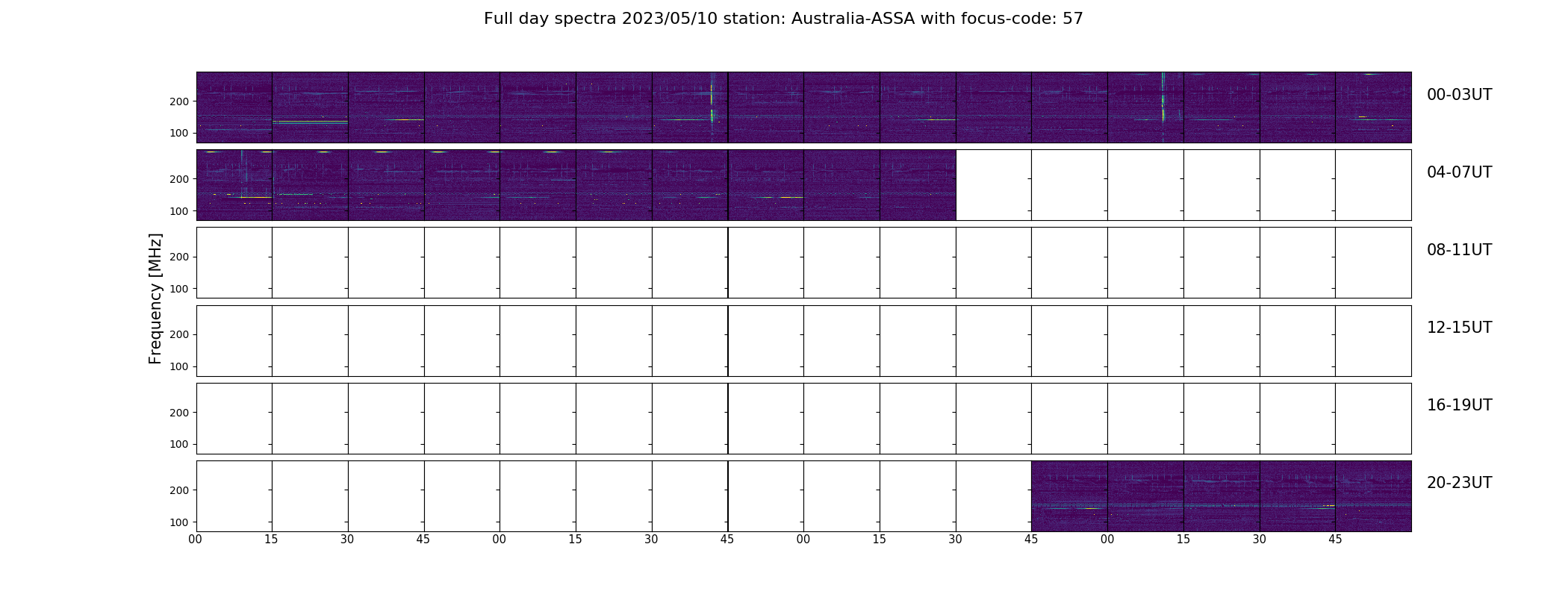 Full day spectra 2023/05/10 station: Australia-ASSA with focus-code: 57

Frequency [MHz]

200
100
00-03UT

200
100
04-07UT

200
100
08-11UT

200
100
12-15UT

200
100
16-19UT

200
100
20-23UT

00 15 30 45 00 15 30 45 00 15 30 45 00 15 30 45